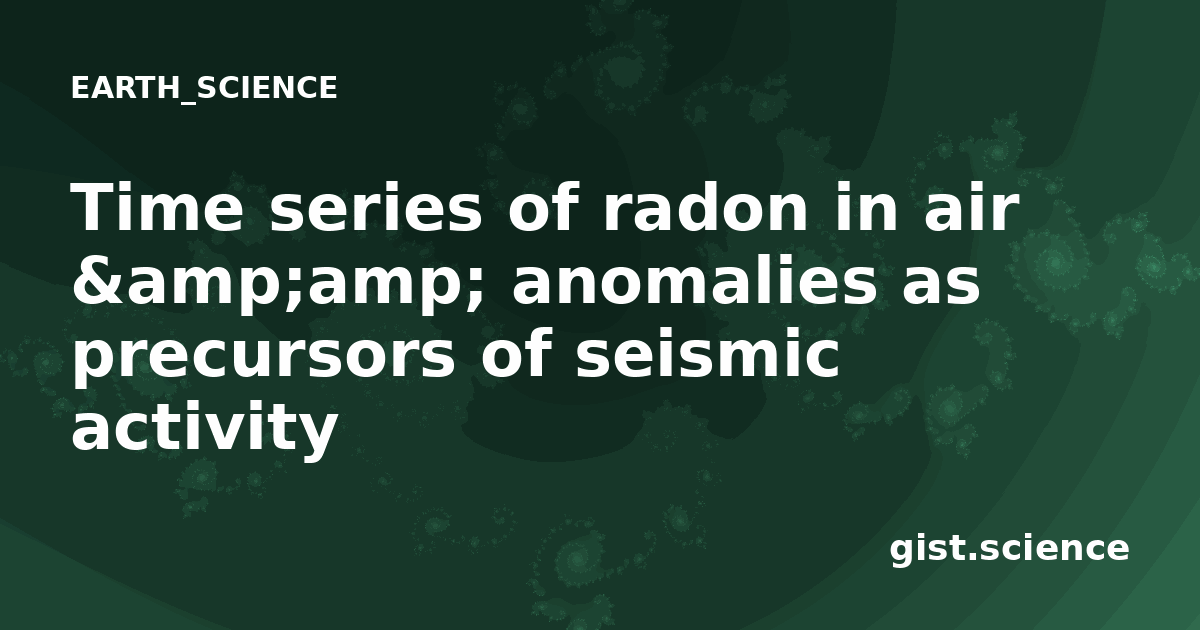 EARTH_SCIENCE

Time series of radon in air &amp;amp; anomalies as precursors of seismic activity

gist.science